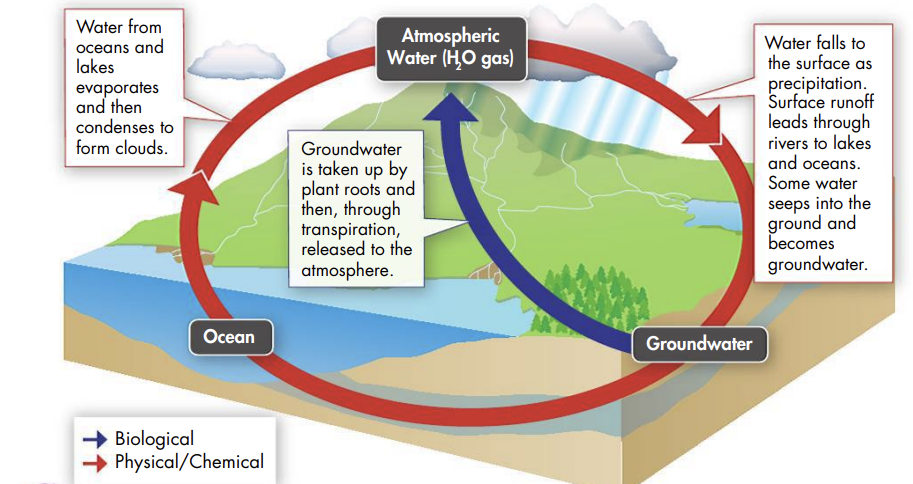 Water from oceans and lakes evaporates and then condenses to form clouds.

Atmospheric Water ($H_2O$ gas)

Water falls to the surface as precipitation. Surface runoff leads through rivers to lakes and oceans. Some water seeps into the ground and becomes groundwater.

Groundwater is taken up by plant roots and then, through transpiration, released to the atmosphere.

Ocean

Groundwater

Biological
Physical/Chemical